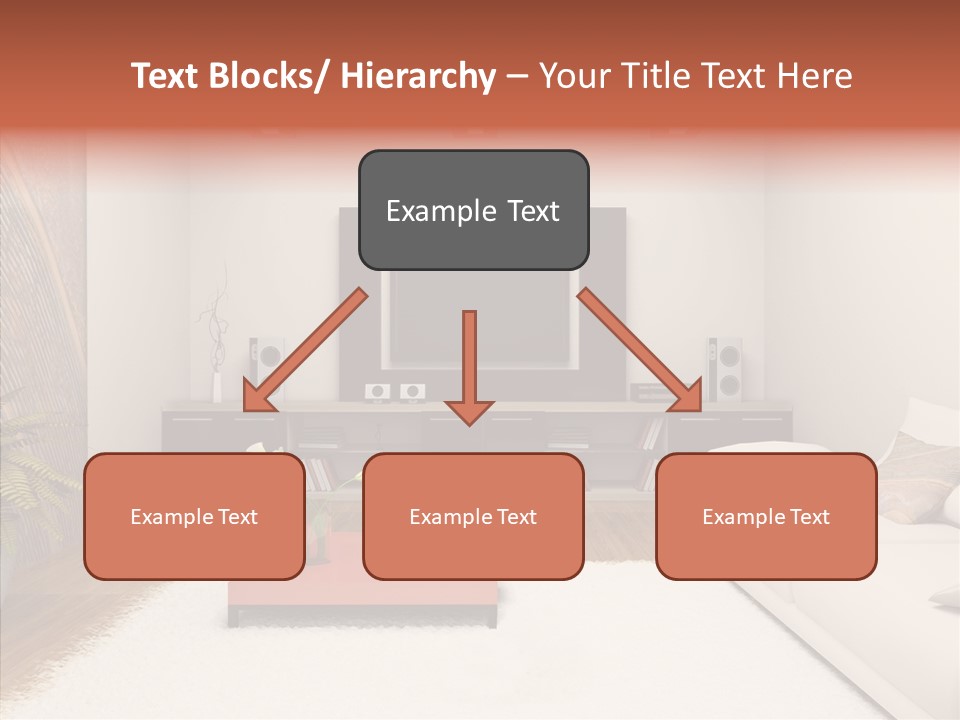 Text Blocks/ Hierarchy – Your Title Text Here

Example Text

Example Text

Example Text

Example Text